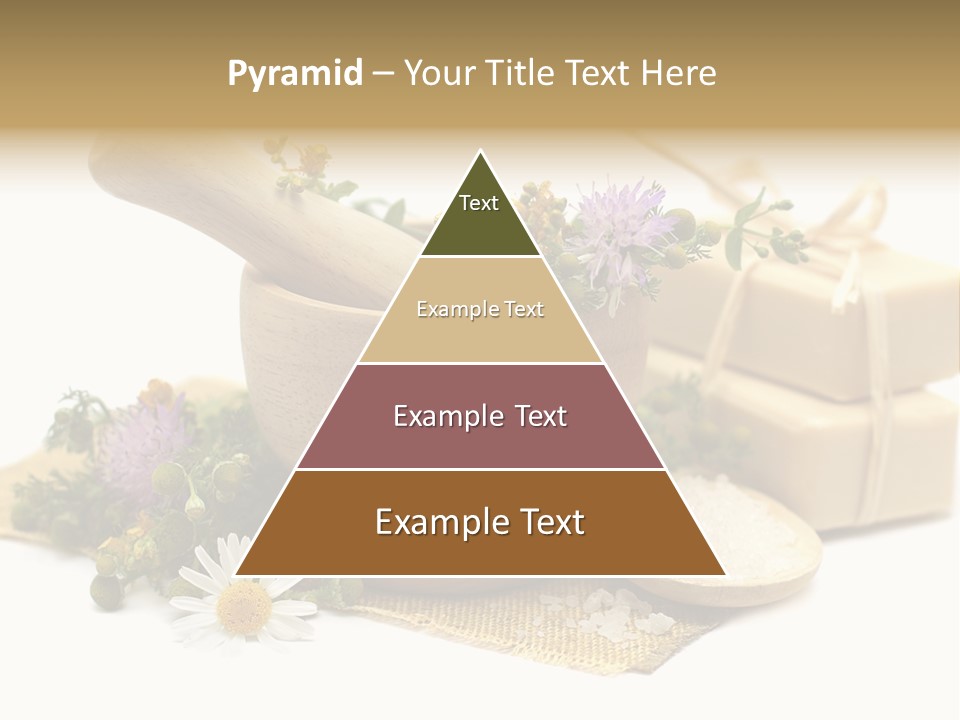 Pyramid – Your Title Text Here

Text

Example Text

Example Text

Example Text